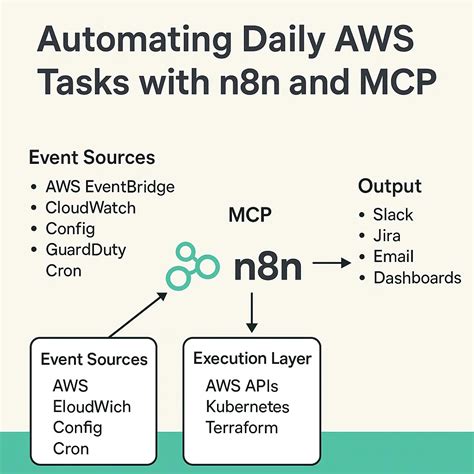 Automating Daily AWS Tasks with n8n and MCP

Event Sources
• AWS EventBridge
• CloudWatch
• Config
• GuardDuty
Cron

MCP

n8n

Output
• Slack
• Jira
• Email
• Dashboards

Event Sources
AWS
EloudWich
Config
Cron

Execution Layer
AWS APIs
Kubernetes
Terraform